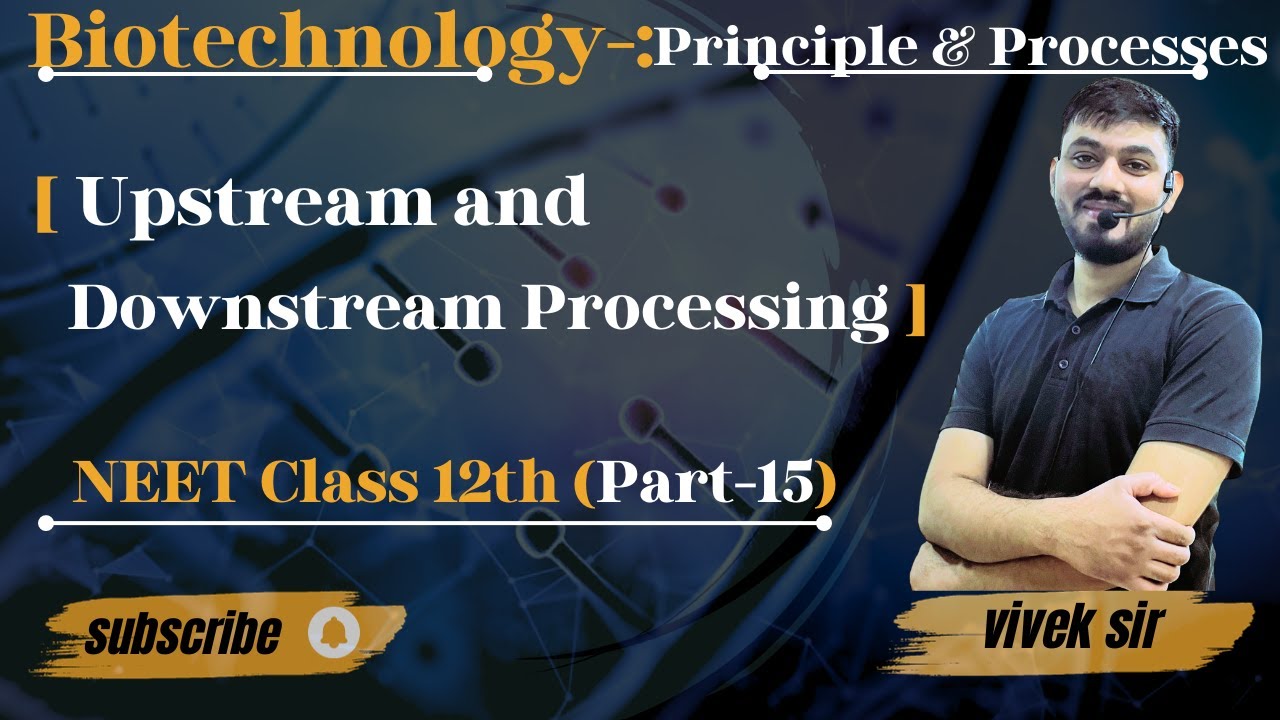 Biotechnology-:Principle & Processes

[ Upstream and Downstream Processing ]

NEET Class 12th (Part-15)

subscribe

vivek sir